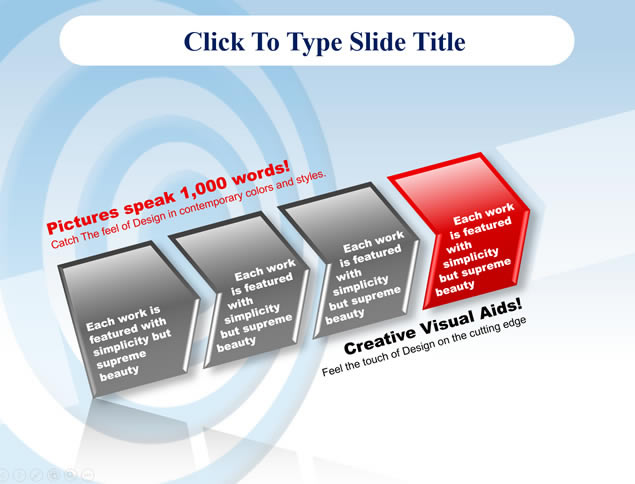 Click To Type Slide Title

Pictures speak 1,000 words!
Catch The feel of Design in contemporary colors and styles.

Each work is featured with simplicity but supreme beauty

Each work is featured with simplicity but supreme beauty

Each work is featured with simplicity but supreme beauty

Each work is featured with simplicity but supreme beauty

Creative Visual Aids!
Feel the touch of Design on the cutting edge